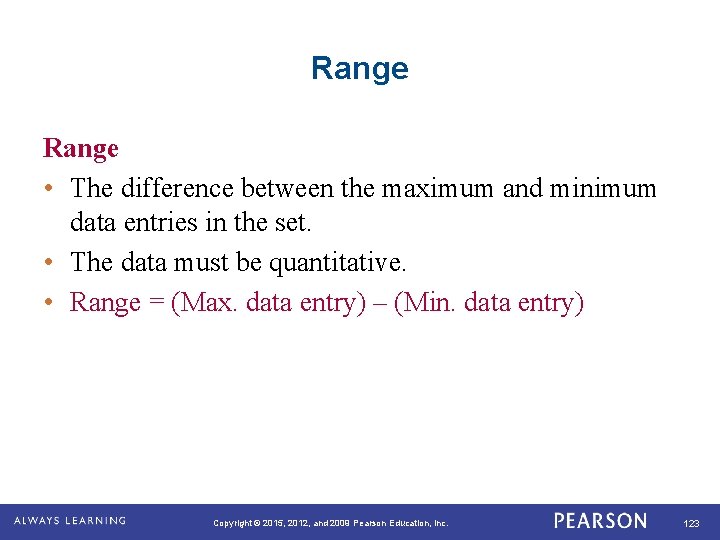 Range

Range

• The difference between the maximum and minimum data entries in the set.
• The data must be quantitative.
• Range = (Max. data entry) – (Min. data entry)

ALWAYS LEARNING    Copyright © 2015, 2012, and 2009 Pearson Education, Inc.    PEARSON    123